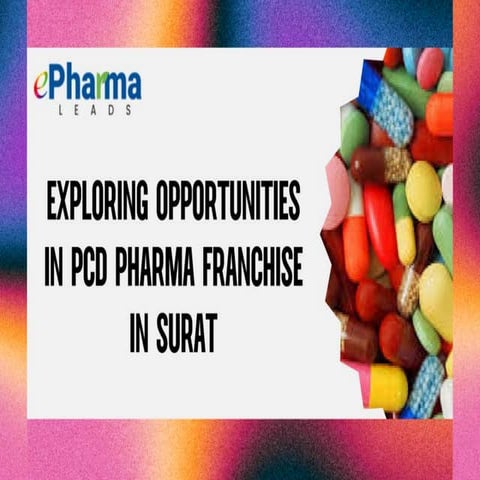 ePharma
LEADS

EXPLORING OPPORTUNITIES IN PCD PHARMA FRANCHISE IN SURAT